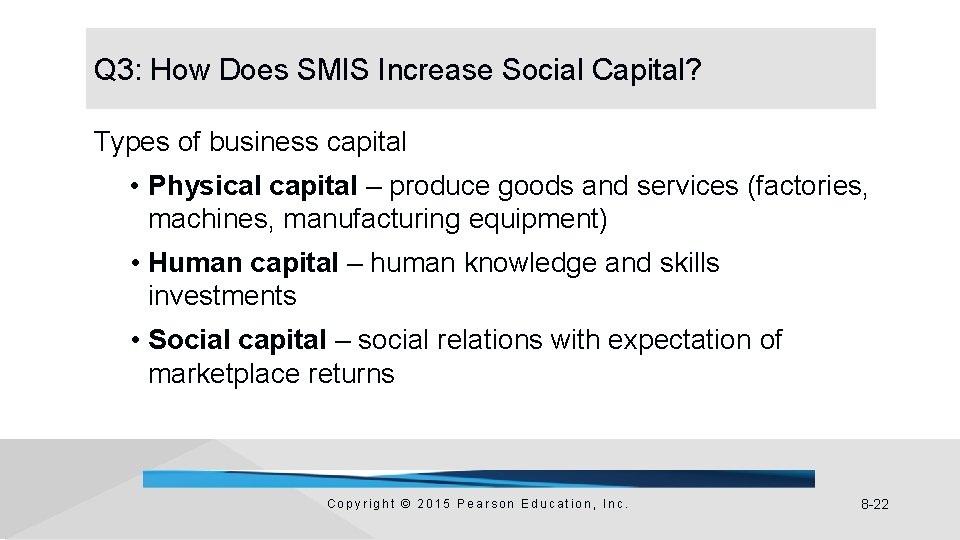 Q3: How Does SMIS Increase Social Capital?

Types of business capital

• Physical capital – produce goods and services (factories, machines, manufacturing equipment)

• Human capital – human knowledge and skills investments

• Social capital – social relations with expectation of marketplace returns

Copyright © 2015 Pearson Education, Inc.

8-22